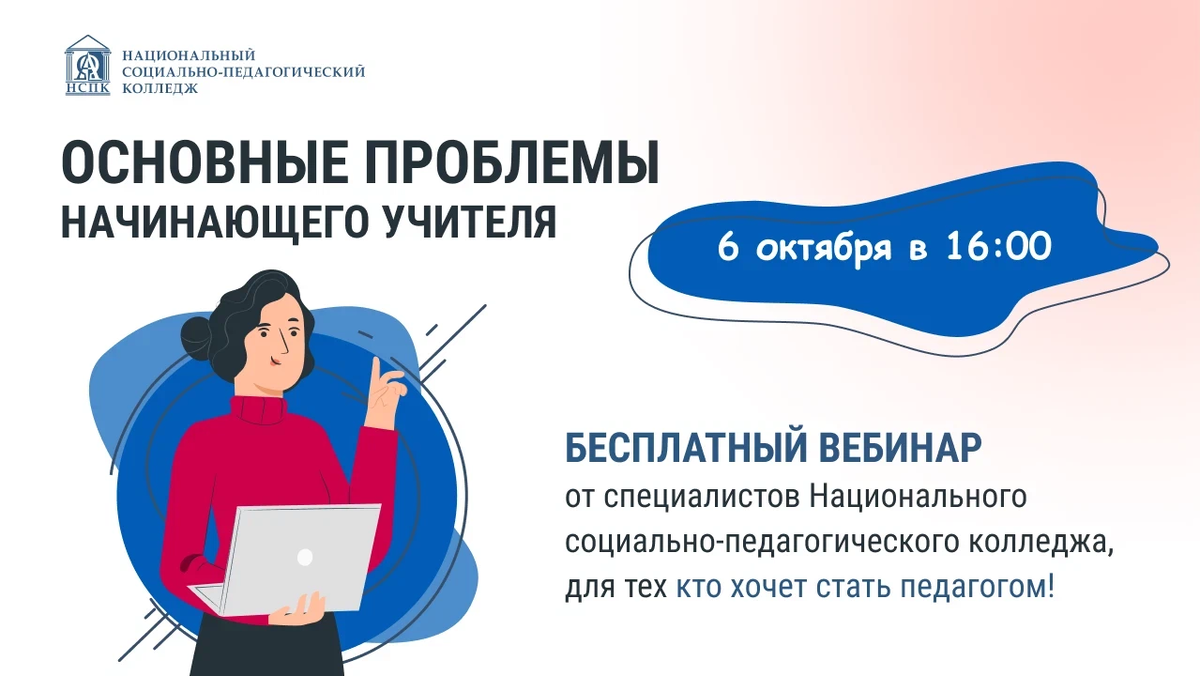 НСПК
НАЦИОНАЛЬНЫЙ СОЦИАЛЬНО-ПЕДАГОГИЧЕСКИЙ КОЛЛЕДЖ

ОСНОВНЫЕ ПРОБЛЕМЫ НАЧИНАЮЩЕГО УЧИТЕЛЯ

6 октября в 16:00

БЕСПЛАТНЫЙ ВЕБИНАР
от специалистов Национального социально-педагогического колледжа, для тех кто хочет стать педагогом!